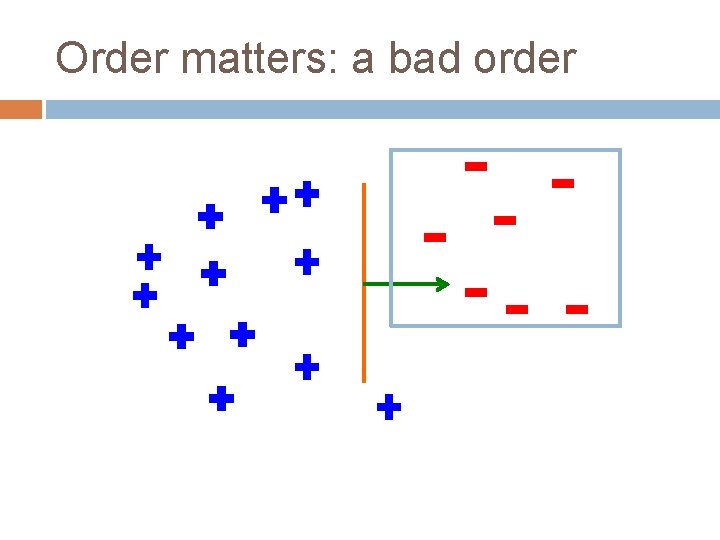 Order matters: a bad order